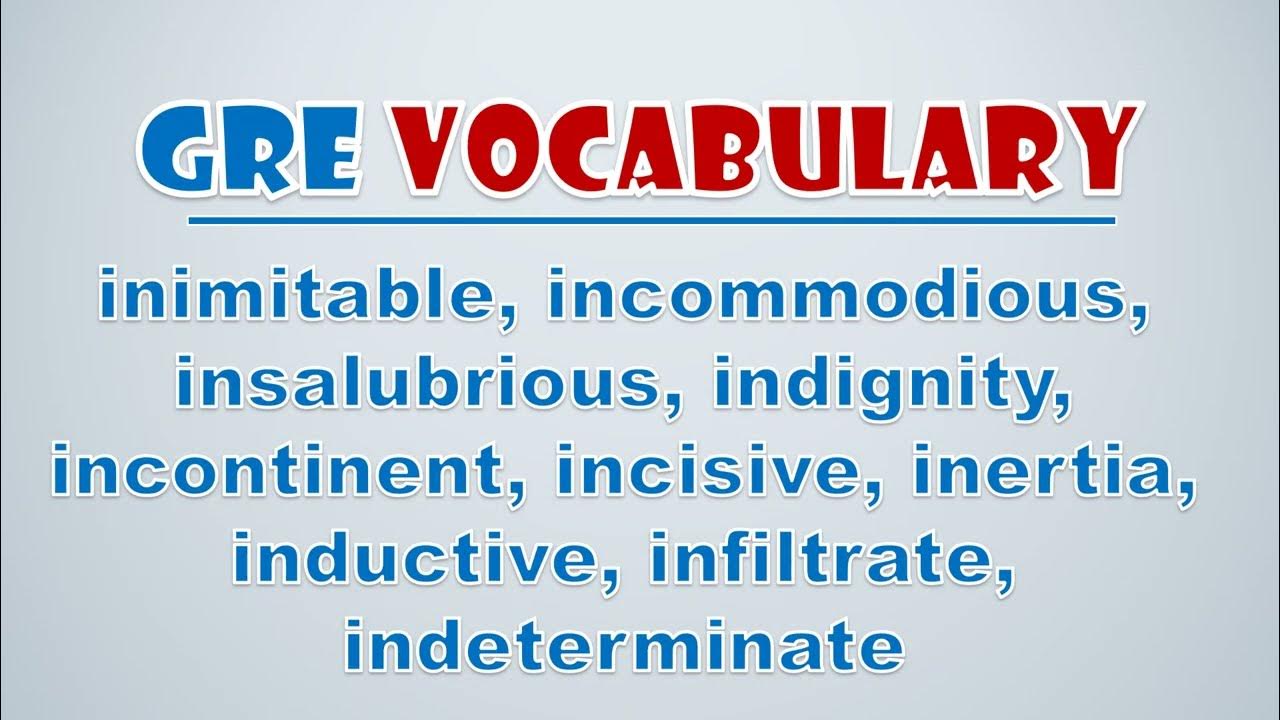 GRE VOCABULARY

inimitable, incommodious, insalubrious, indignity, incontinent, incisive, inertia, inductive, infiltrate, indeterminate